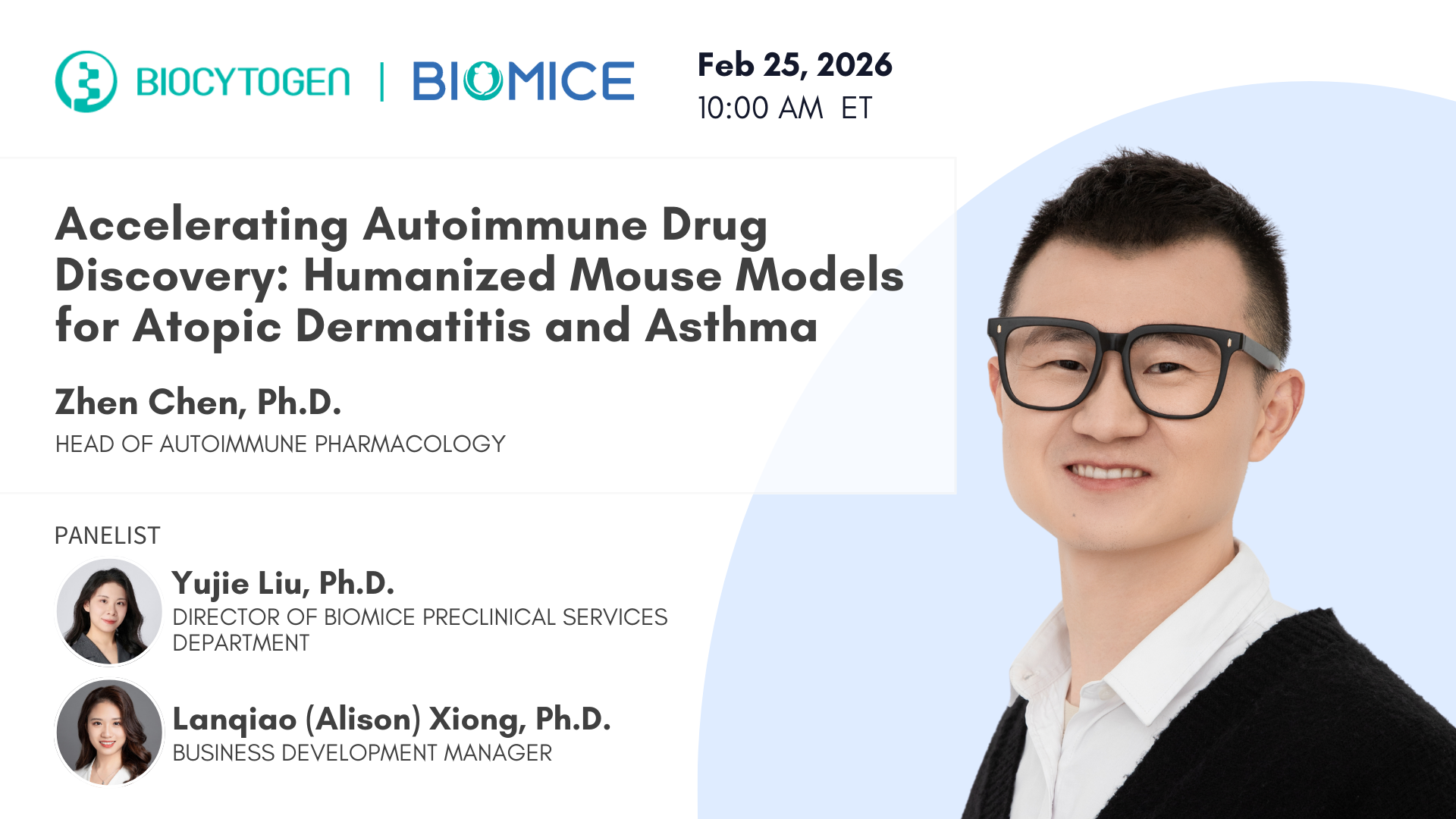 BIOCYTOGEN | BIOMICE

Feb 25, 2026
10:00 AM ET

Accelerating Autoimmune Drug Discovery: Humanized Mouse Models for Atopic Dermatitis and Asthma

Zhen Chen, Ph.D.
HEAD OF AUTOIMMUNE PHARMACOLOGY

PANELIST

Yujie Liu, Ph.D.
DIRECTOR OF BIOMICE PRECLINICAL SERVICES DEPARTMENT

Lanqiao (Alison) Xiong, Ph.D.
BUSINESS DEVELOPMENT MANAGER